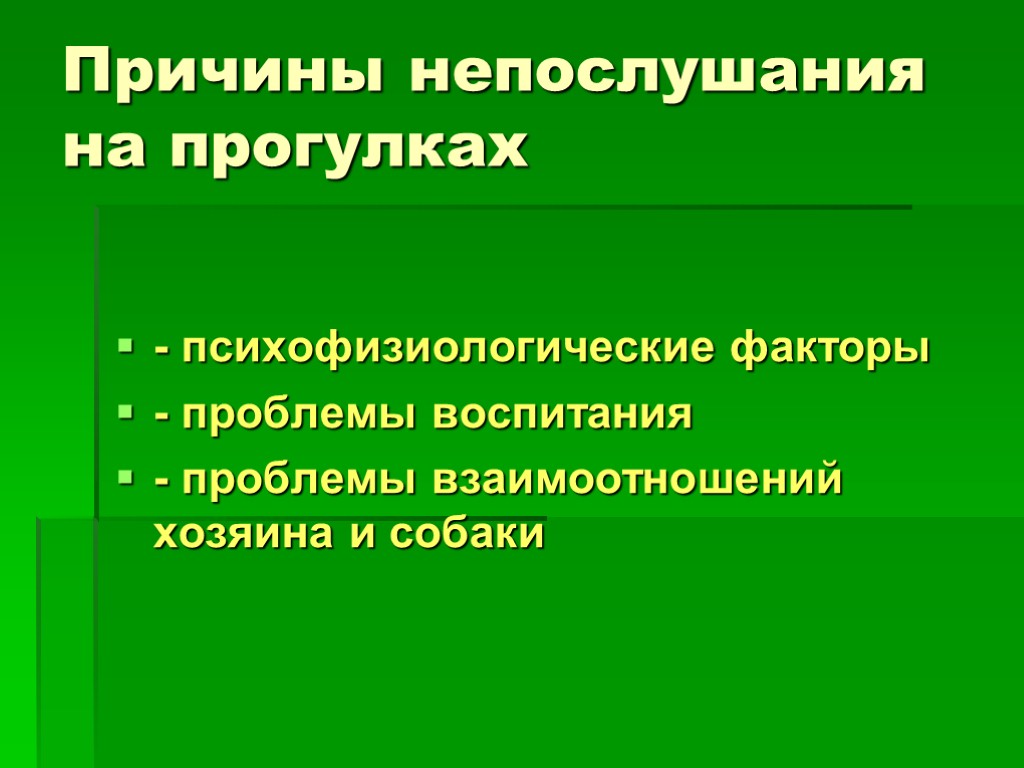 Причины непослушания на прогулках

- психофизиологические факторы
- проблемы воспитания
- проблемы взаимоотношений хозяина и собаки